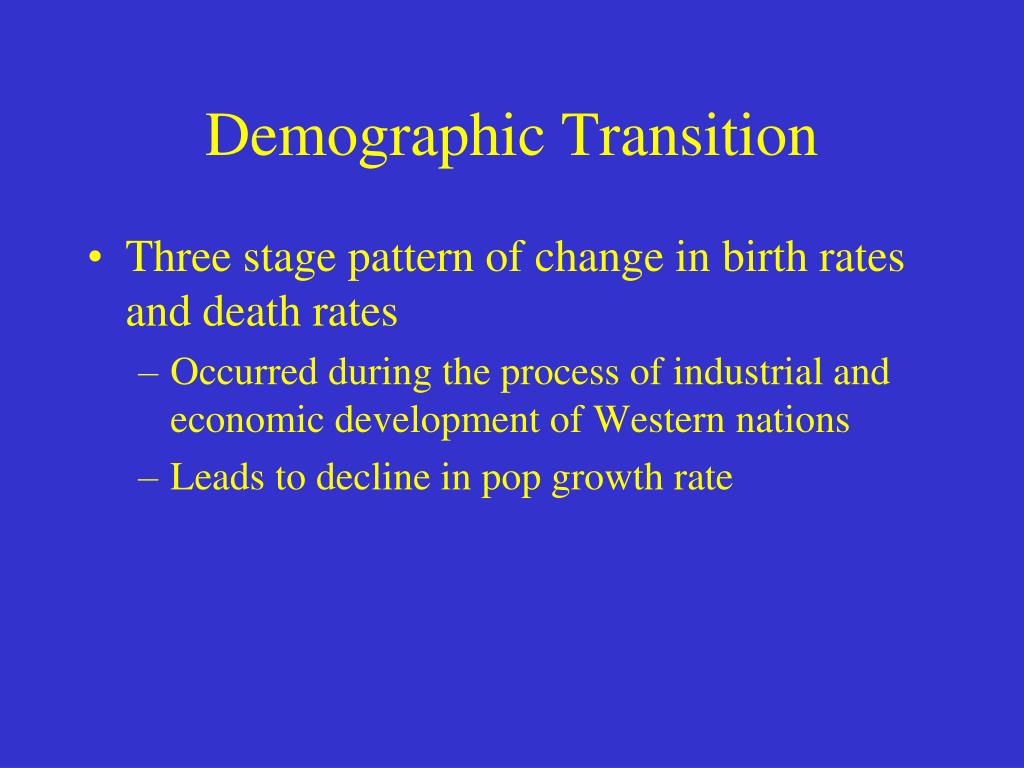 Demographic Transition

• Three stage pattern of change in birth rates and death rates
– Occurred during the process of industrial and economic development of Western nations
– Leads to decline in pop growth rate